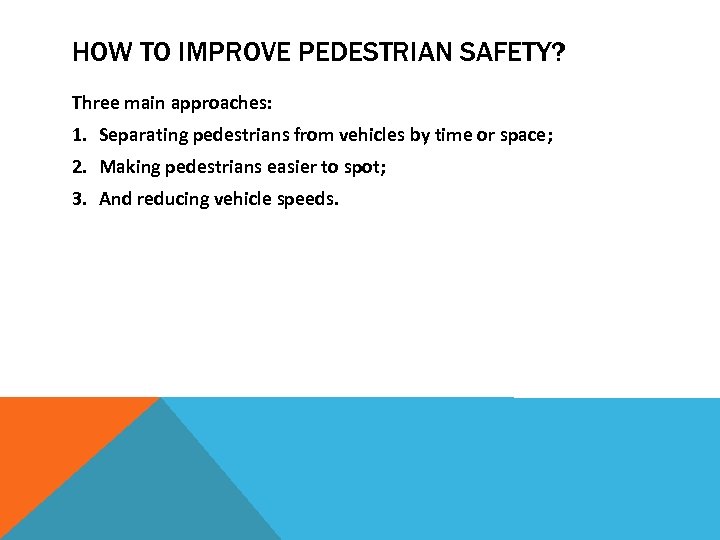 HOW TO IMPROVE PEDESTRIAN SAFETY?

Three main approaches:

1. Separating pedestrians from vehicles by time or space;
2. Making pedestrians easier to spot;
3. And reducing vehicle speeds.